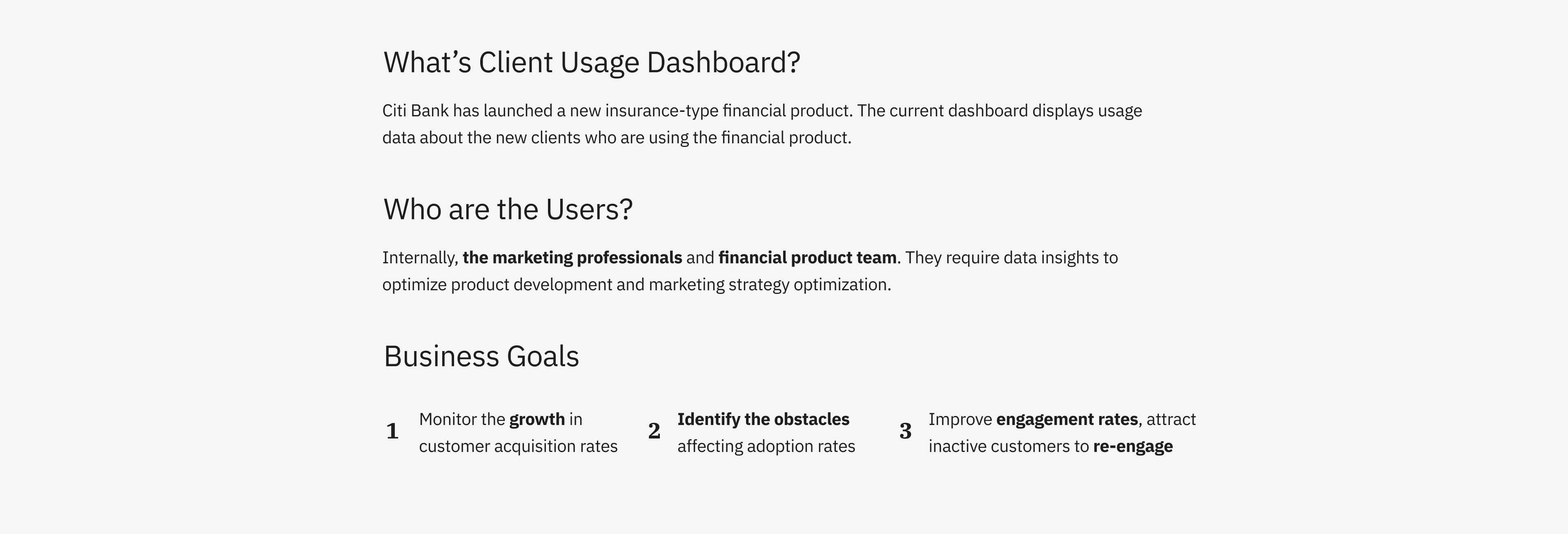 What’s Client Usage Dashboard?

Citi Bank has launched a new insurance-type financial product. The current dashboard displays usage data about the new clients who are using the financial product.

Who are the Users?

Internally, the marketing professionals and financial product team. They require data insights to optimize product development and marketing strategy optimization.

Business Goals

1 Monitor the growth in customer acquisition rates

2 Identify the obstacles affecting adoption rates

3 Improve engagement rates, attract inactive customers to re-engage